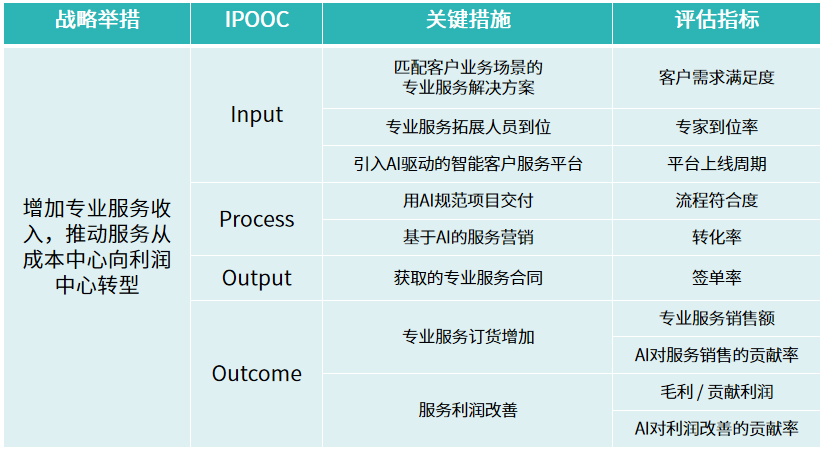 | 战略举措 | IPOOC | 关键措施 | 评估指标 |
|---|---|---|---|
| 增加专业服务收入，推动服务从成本中心向利润中心转型 | Input | 匹配客户业务场景的专业服务解决方案 | 客户需求满足度 |
| | | 专业服务拓展人员到位 | 专家到位率 |
| | | 引入AI驱动的智能客户服务平台 | 平台上线周期 |
| | Process | 用AI规范项目交付 | 流程符合度 |
| | | 基于AI的服务营销 | 转化率 |
| | Output | 获取的专业服务合同 | 签单率 |
| | Outcome | 专业服务订货增加 | 专业服务销售额 |
| | | | AI对服务销售的贡献率 |
| | | 服务利润改善 | 毛利 / 贡献利润 |
| | | | AI对利润改善的贡献率 |